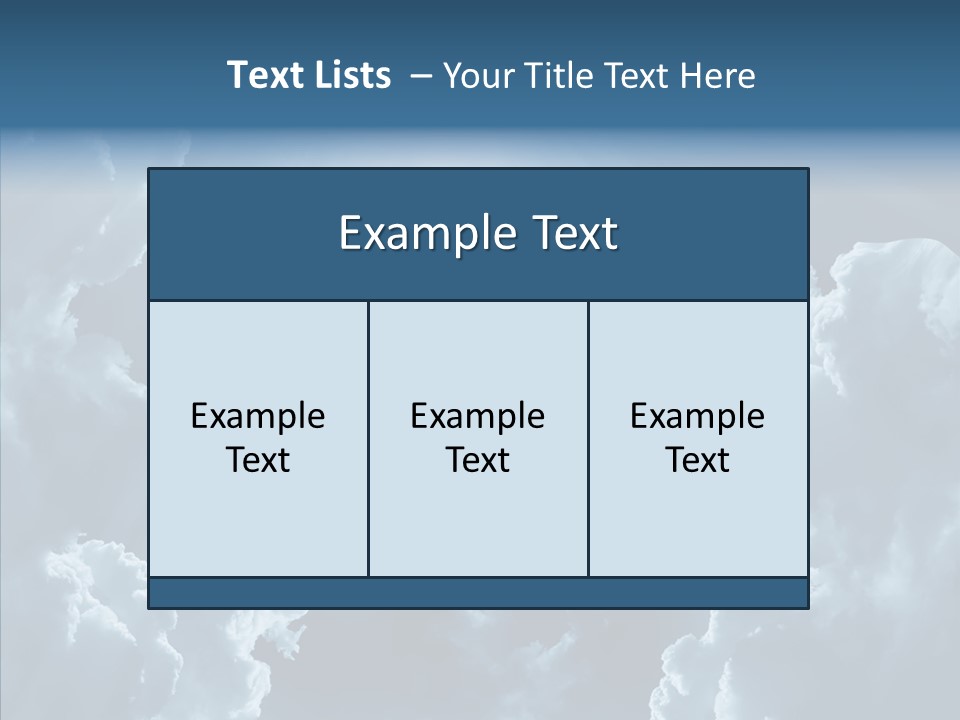 Text Lists – Your Title Text Here

Example Text

Example Text

Example Text

Example Text